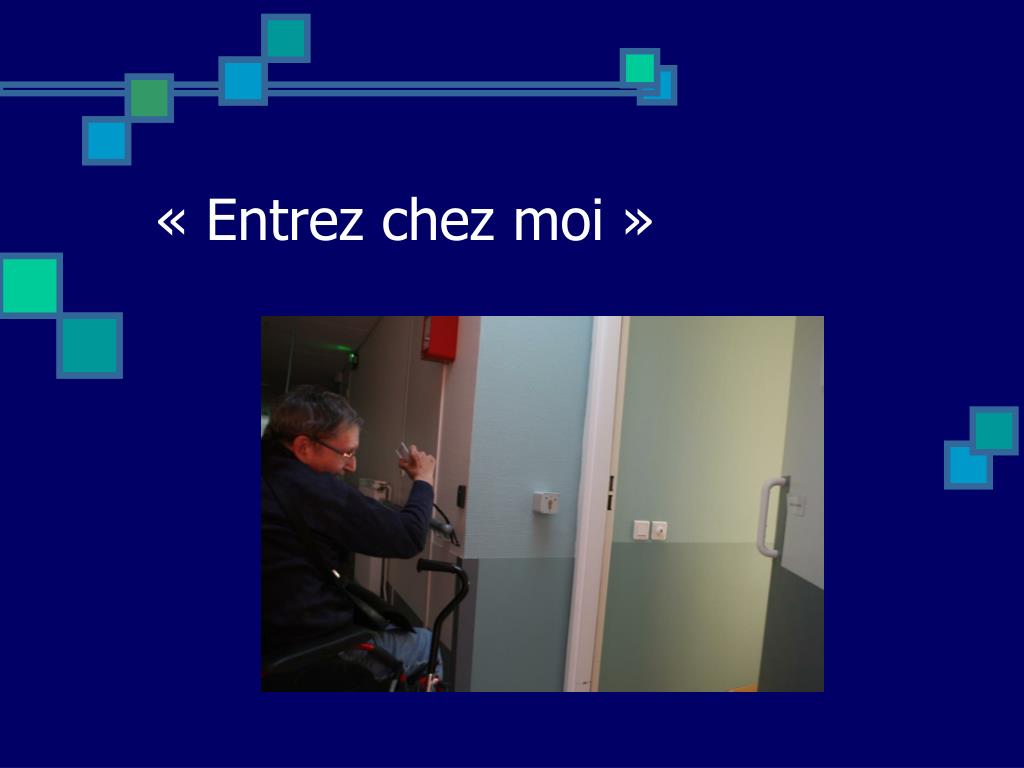 « Entrez chez moi »